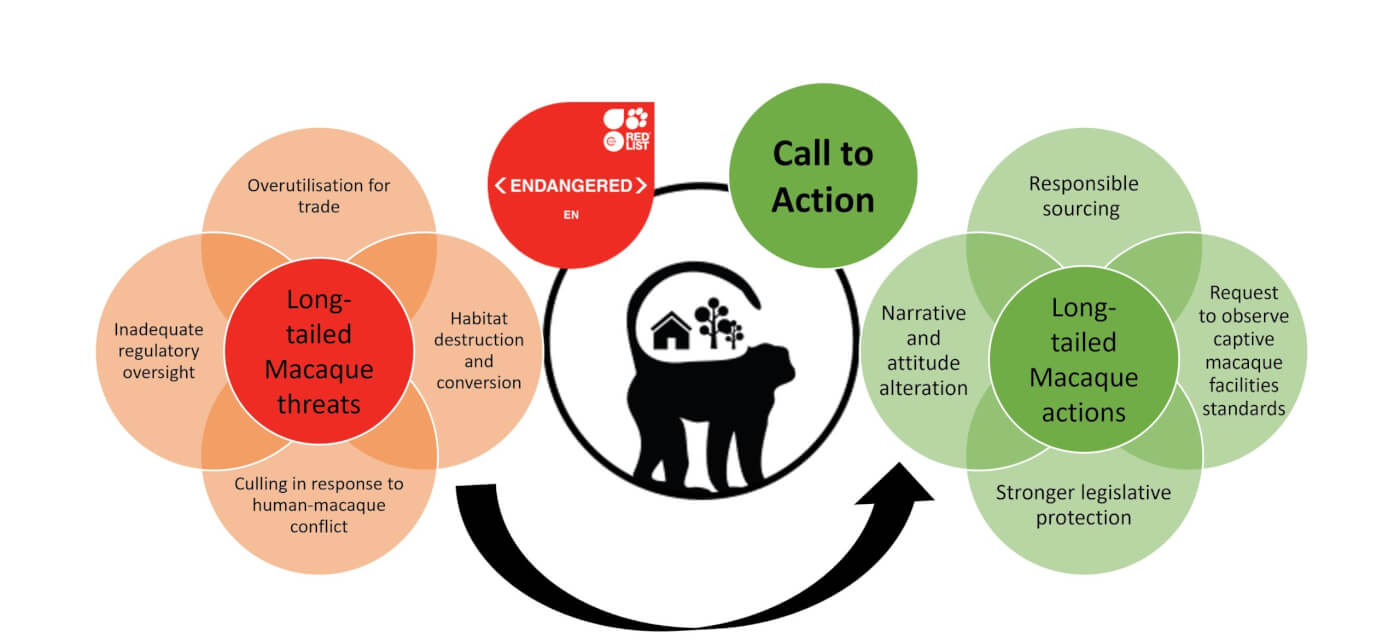 Overutilisation for trade

Inadequate regulatory oversight

Long-tailed Macaque threats

Habitat destruction and conversion

Culling in response to human-macaque conflict

RED LIST

ENDANGERED

EN

Call to Action

Responsible sourcing

Narrative and attitude alteration

Long-tailed Macaque actions

Request to observe captive macaque facilities standards

Stronger legislative protection